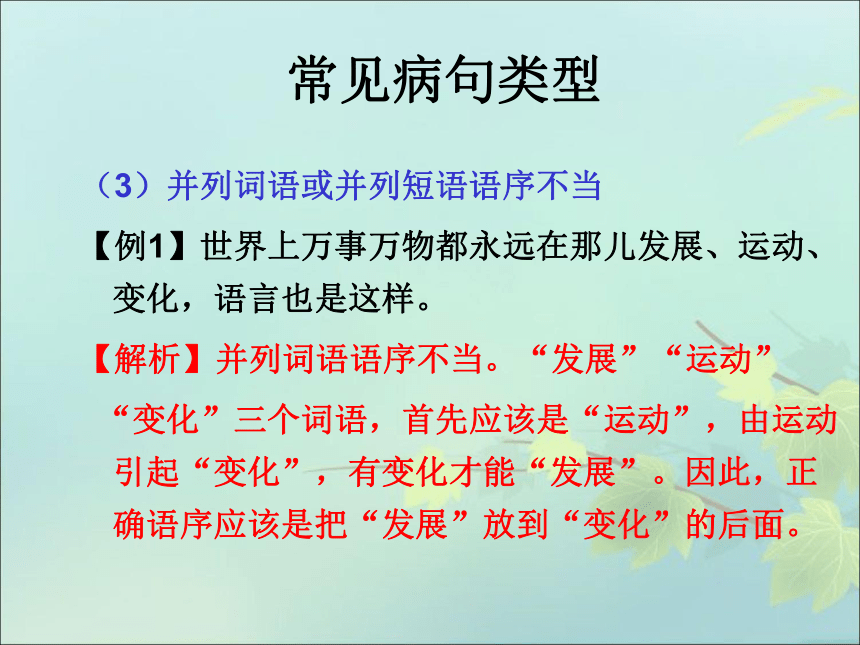 常见病句类型

（3）并列词语或并列短语语序不当

【例1】世界上万事万物都永远在那儿发展、运动、变化，语言也是这样。

【解析】并列词语语序不当。“发展”“运动”“变化”三个词语，首先应该是“运动”，由运动引起“变化”，有变化才能“发展”。因此，正确语序应该是把“发展”放到“变化”的后面。